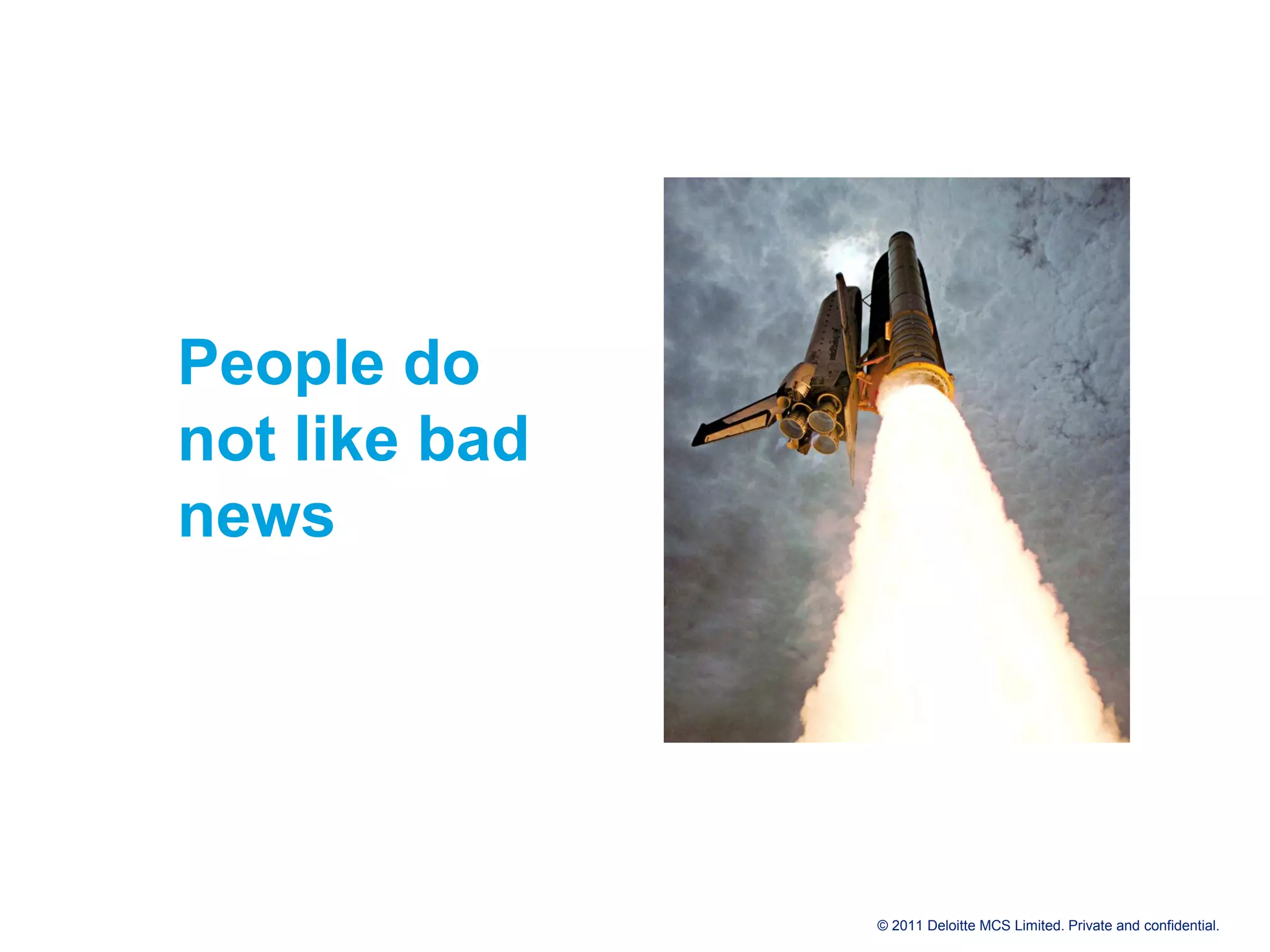 People do not like bad news

© 2011 Deloitte MCS Limited. Private and confidential.